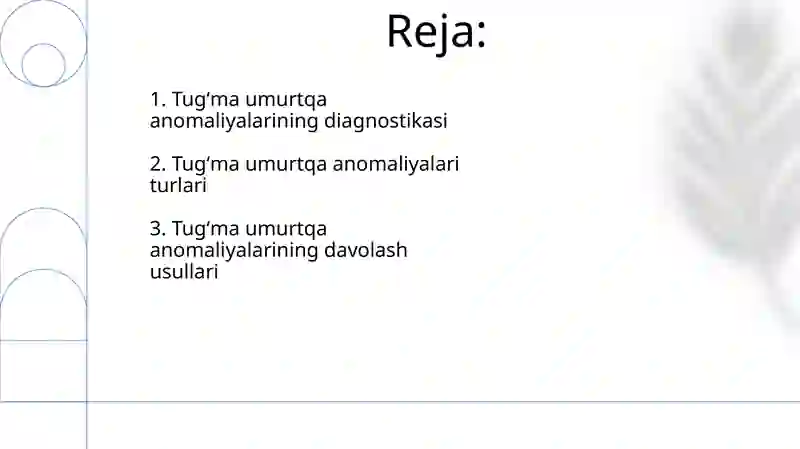 Reja:

1. Tug‘ma umurtqa anomaliyalarining diagnostikasi

2. Tug‘ma umurtqa anomaliyalari turlari

3. Tug‘ma umurtqa anomaliyalarining davolash usullari